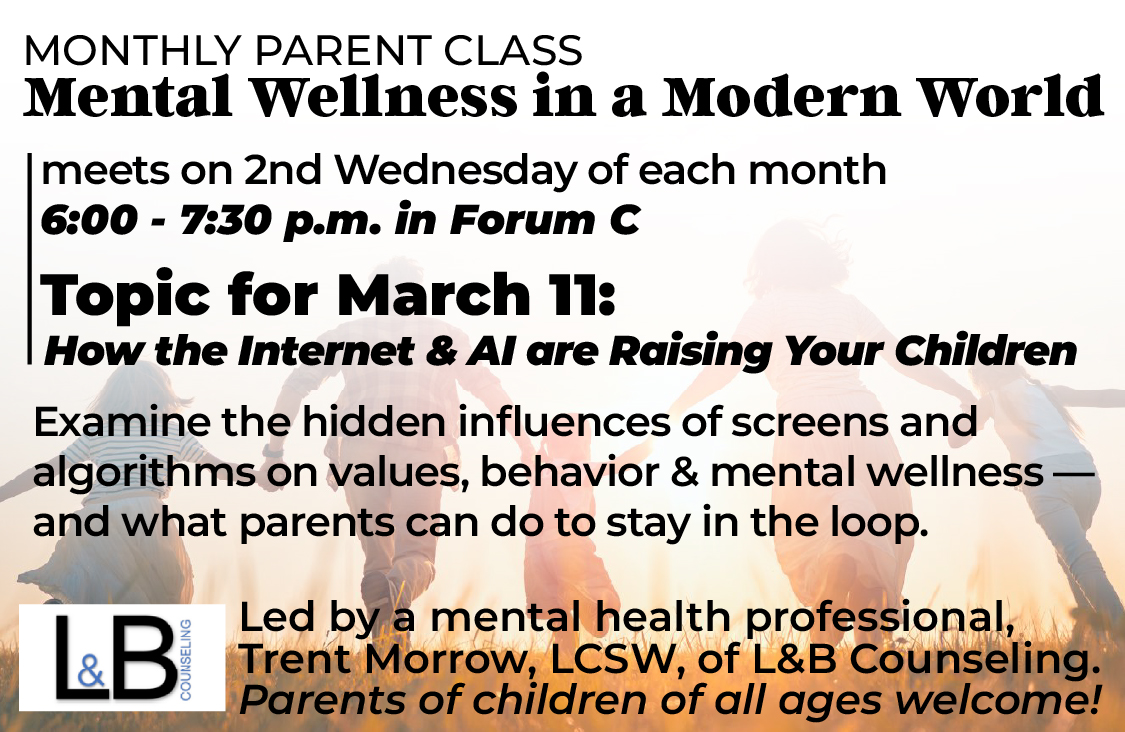 MONTHLY PARENT CLASS
Mental Wellness in a Modern World

meets on 2nd Wednesday of each month
6:00 - 7:30 p.m. in Forum C

Topic for March 11:
How the Internet & AI are Raising Your Children

Examine the hidden influences of screens and algorithms on values, behavior & mental wellness — and what parents can do to stay in the loop.

L&B COUNSELING

Led by a mental health professional, Trent Morrow, LCSW, of L&B Counseling.
Parents of children of all ages welcome!